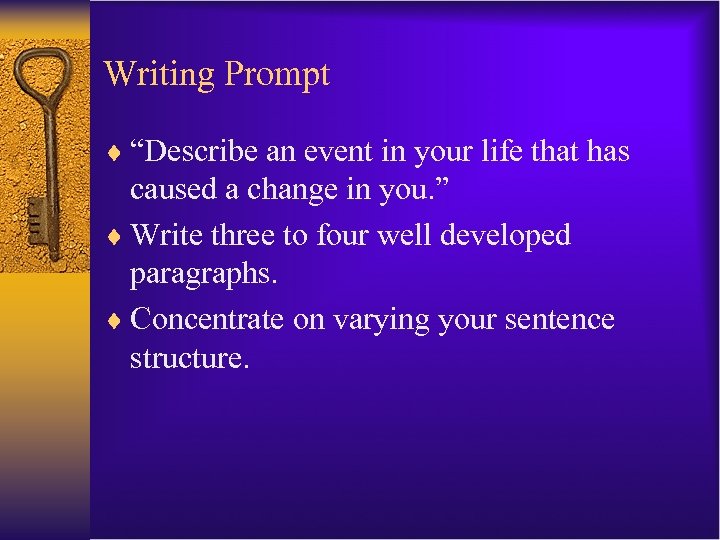 Writing Prompt

♦ “Describe an event in your life that has caused a change in you.”

♦ Write three to four well developed paragraphs.

♦ Concentrate on varying your sentence structure.